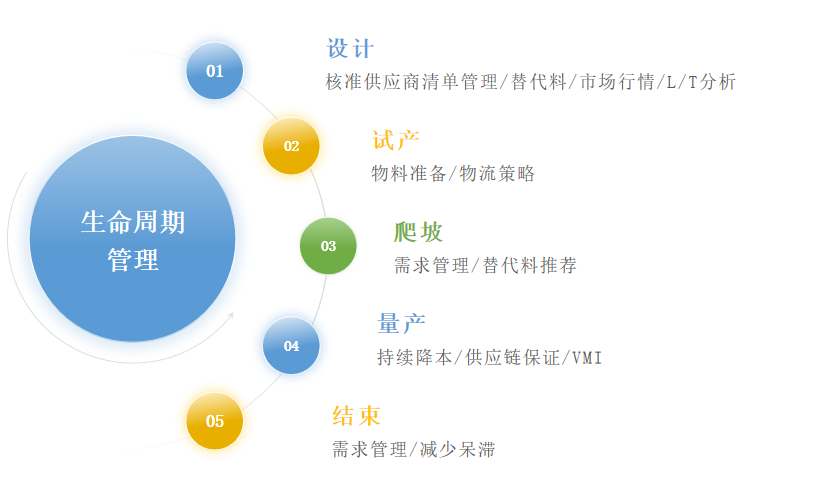 生命周期管理

01
设计
核准供应商清单管理/替代料/市场行情/L/T分析

02
试产
物料准备/物流策略

03
爬坡
需求管理/替代料推荐

04
量产
持续降本/供应链保证/VMI

05
结束
需求管理/减少呆滞